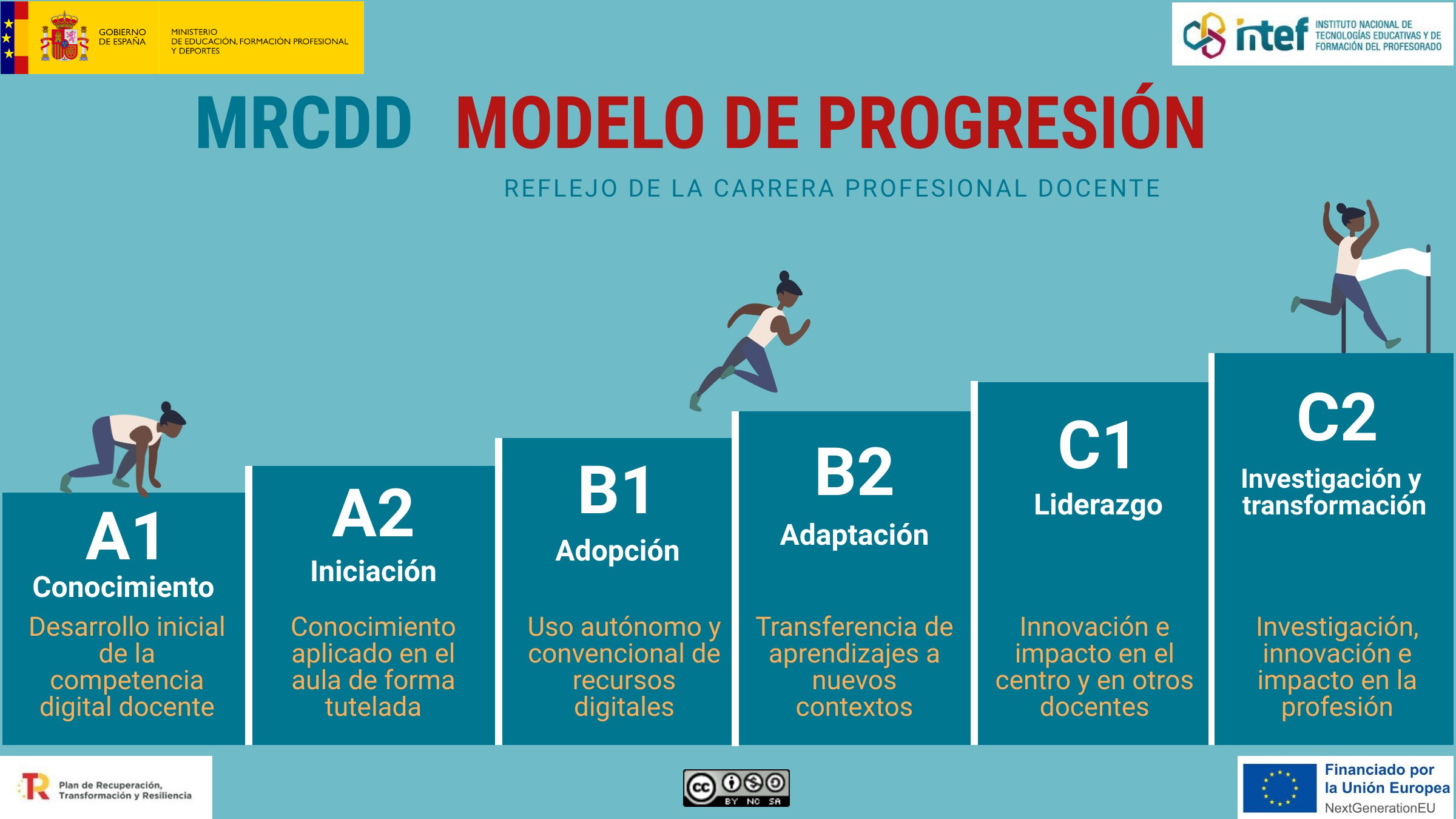 GOBIERNO DE ESPAÑA

MINISTERIO DE EDUCACIÓN, FORMACIÓN PROFESIONAL Y DEPORTES

intef INSTITUTO NACIONAL DE TECNOLOGÍAS EDUCATIVAS Y DE FORMACIÓN DEL PROFESORADO

MRCDD MODELO DE PROGRESIÓN

REFLEJO DE LA CARRERA PROFESIONAL DOCENTE

A1
Conocimiento
Desarrollo inicial de la competencia digital docente

A2
Iniciación
Conocimiento aplicado en el aula de forma tutelada

B1
Adopción
Uso autónomo y convencional de recursos digitales

B2
Adaptación
Transferencia de aprendizajes a nuevos contextos

C1
Liderazgo
Innovación e impacto en el centro y en otros docentes

C2
Investigación y transformación
Investigación, innovación e impacto en la profesión

Plan de Recuperación, Transformación y Resiliencia

cc BY NC SA

Financiado por la Unión Europea
NextGenerationEU